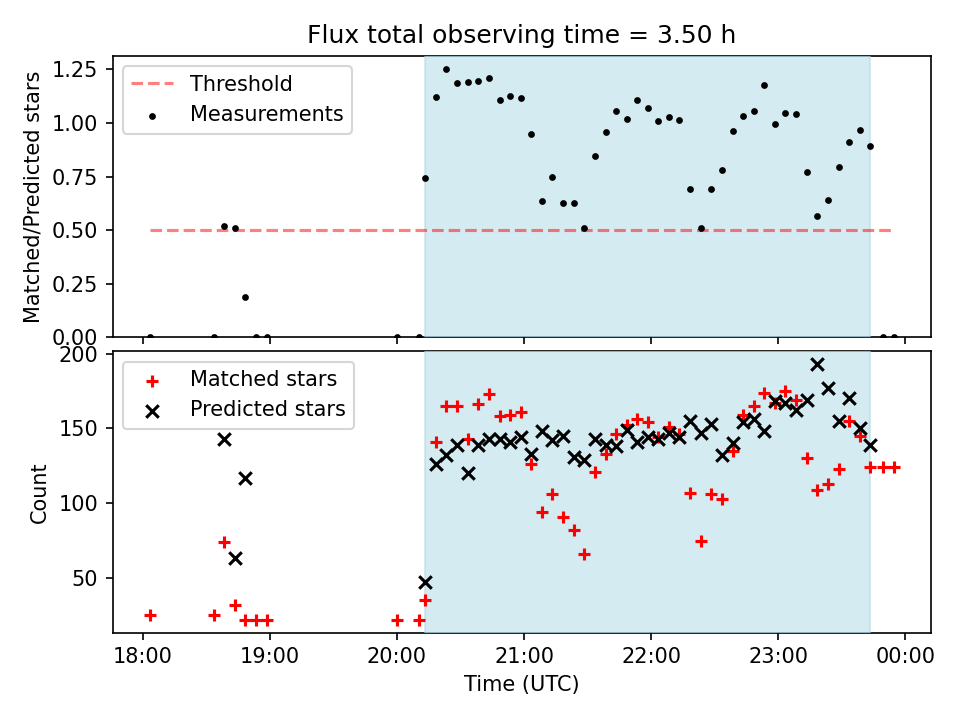 Flux total observing time = 3.50 h

Threshold
Measurements

Matched/Predicted stars

1.25
1.00
0.75
0.50
0.25
0.00

Matched stars
Predicted stars

Count

200
150
100
50

18:00
19:00
20:00
21:00
22:00
23:00
00:00

Time (UTC)